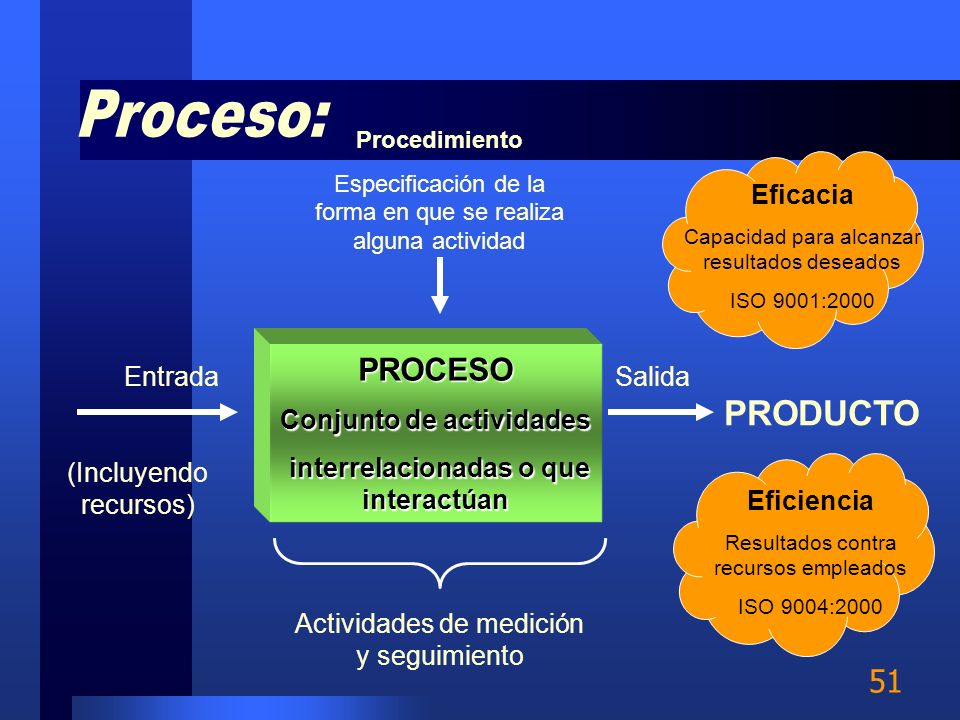 Proceso:

Procedimiento

Especificación de la forma en que se realiza alguna actividad

Eficacia

Capacidad para alcanzar resultados deseados

ISO 9001:2000

Entrada

(Incluyendo recursos)

PROCESO

Conjunto de actividades interrelacionadas o que interactúan

Salida

PRODUCTO

Eficiencia

Resultados contra recursos empleados

ISO 9004:2000

Actividades de medición y seguimiento

51